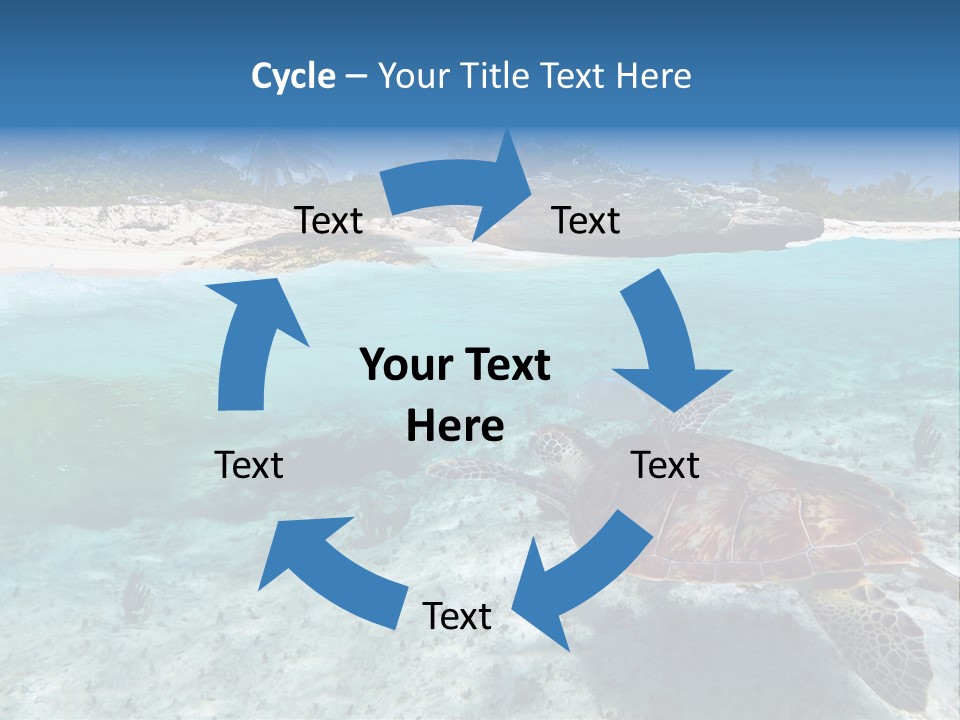 Cycle – Your Title Text Here

Text

Text

Your Text Here

Text

Text

Text